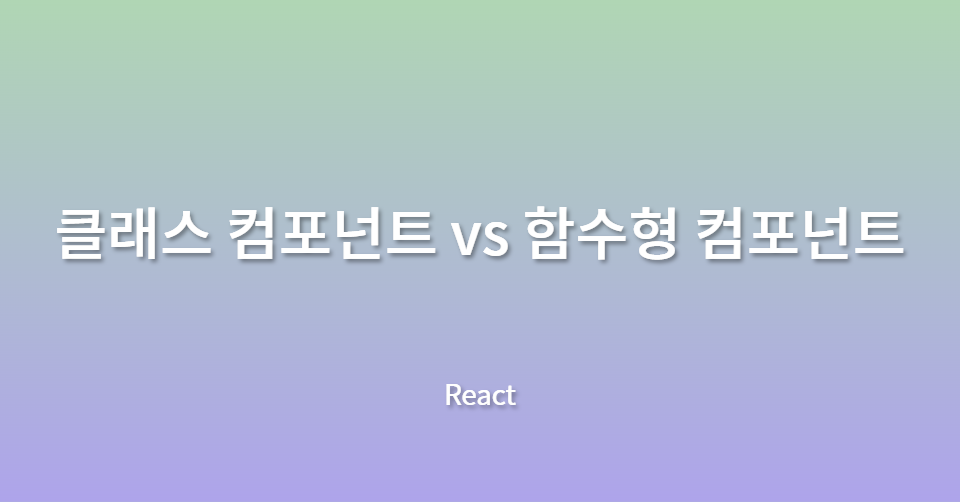 클래스 컴포넌트 vs 함수형 컴포넌트

React